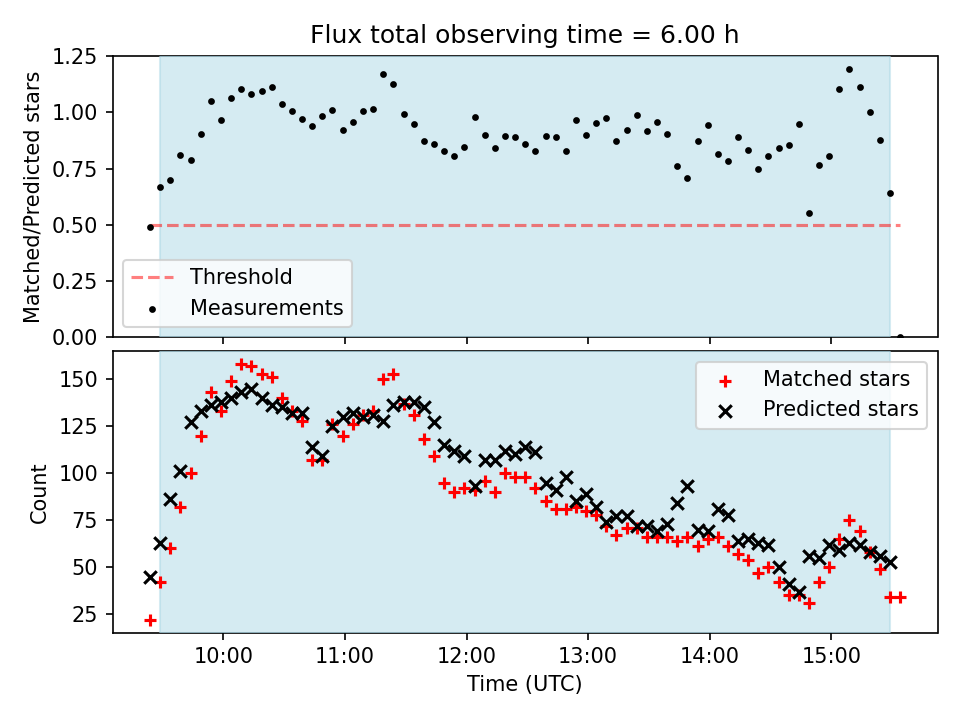 Flux total observing time = 6.00 h

Matched/Predicted stars

1.25
1.00
0.75
0.50
0.25
0.00

Threshold
Measurements

Count

150
125
100
75
50
25

Matched stars
Predicted stars

10:00
11:00
12:00
13:00
14:00
15:00

Time (UTC)